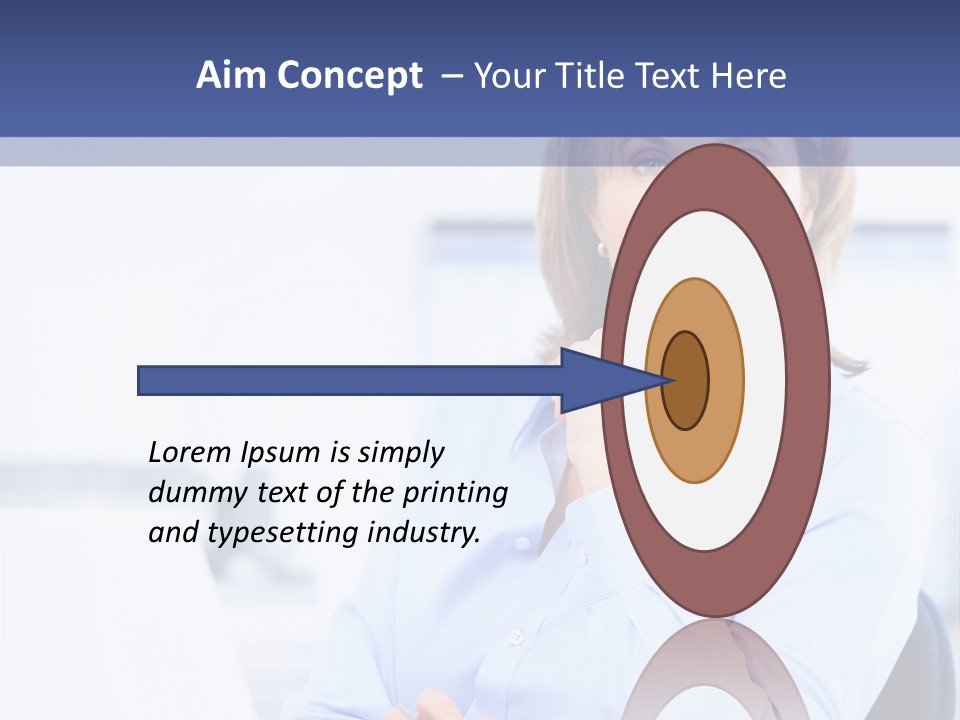 Aim Concept – Your Title Text Here

Lorem Ipsum is simply dummy text of the printing and typesetting industry.